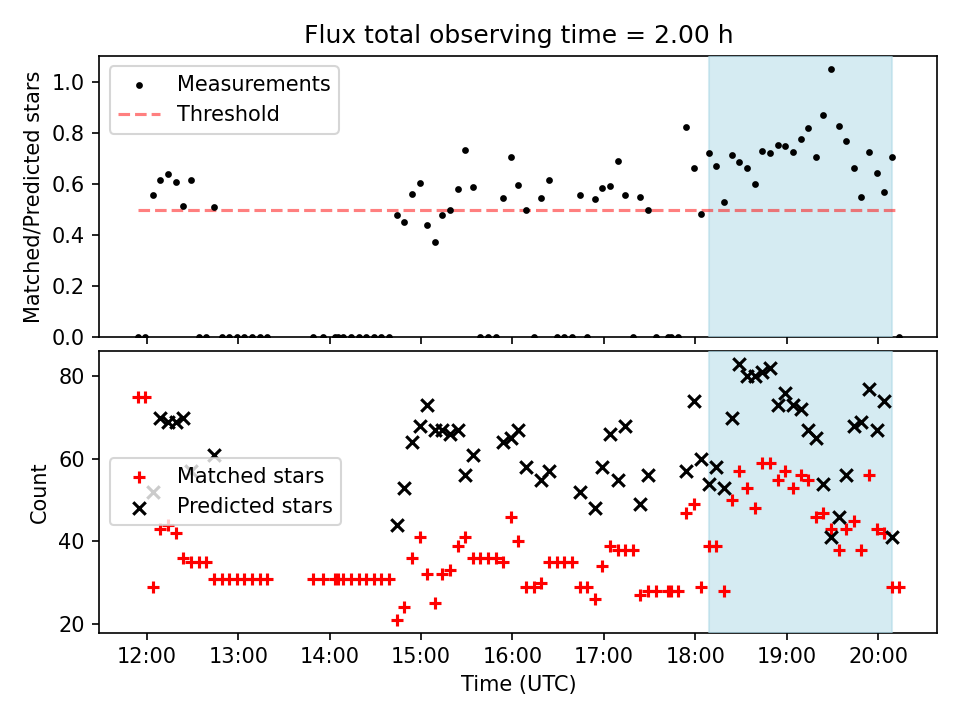 Flux total observing time = 2.00 h

Measurements
Threshold

Matched/Predicted stars

1.0
0.8
0.6
0.4
0.2
0.0

Matched stars
Predicted stars

Count

80
60
40
20

12:00 13:00 14:00 15:00 16:00 17:00 18:00 19:00 20:00

Time (UTC)